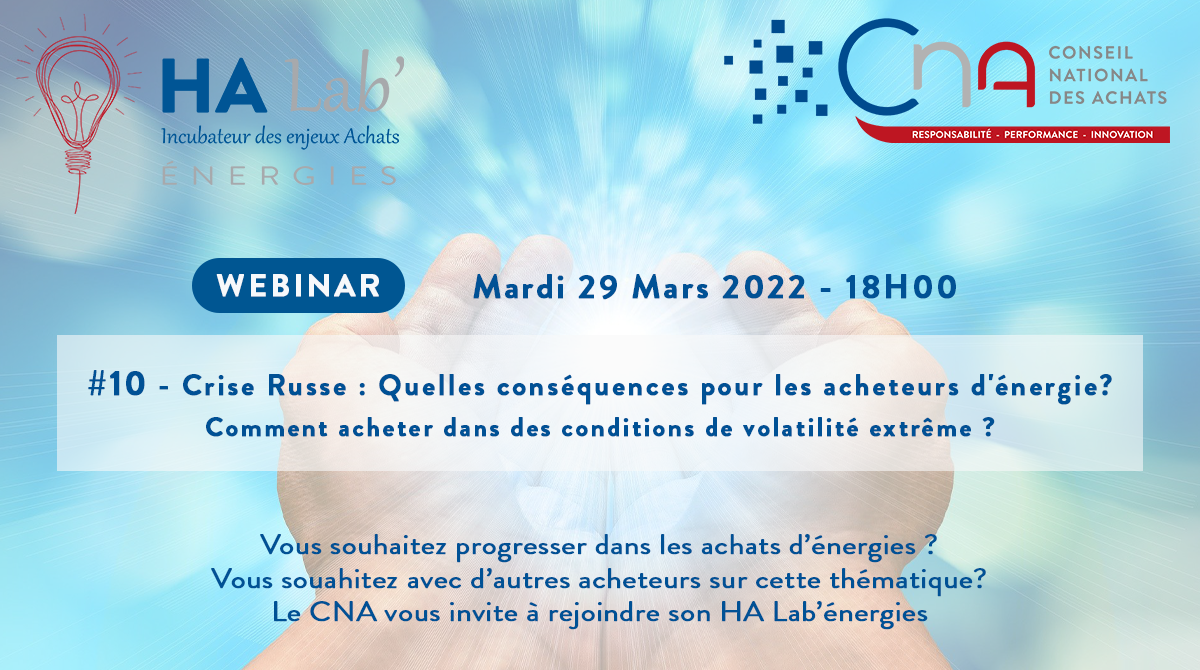 HA Lab'
Incubateur des enjeux Achats
ÉNERGIES

CNA
CONSEIL NATIONAL DES ACHATS
RESPONSABILITÉ - PERFORMANCE - INNOVATION

WEBINAR

Mardi 29 Mars 2022 - 18H00

#10 - Crise Russe : Quelles conséquences pour les acheteurs d'énergie?
Comment acheter dans des conditions de volatilité extrême ?

Vous souhaitez progresser dans les achats d'énergies ?
Vous souahitez avec d'autres acheteurs sur cette thématique?
Le CNA vous invite à rejoindre son HA Lab'énergies